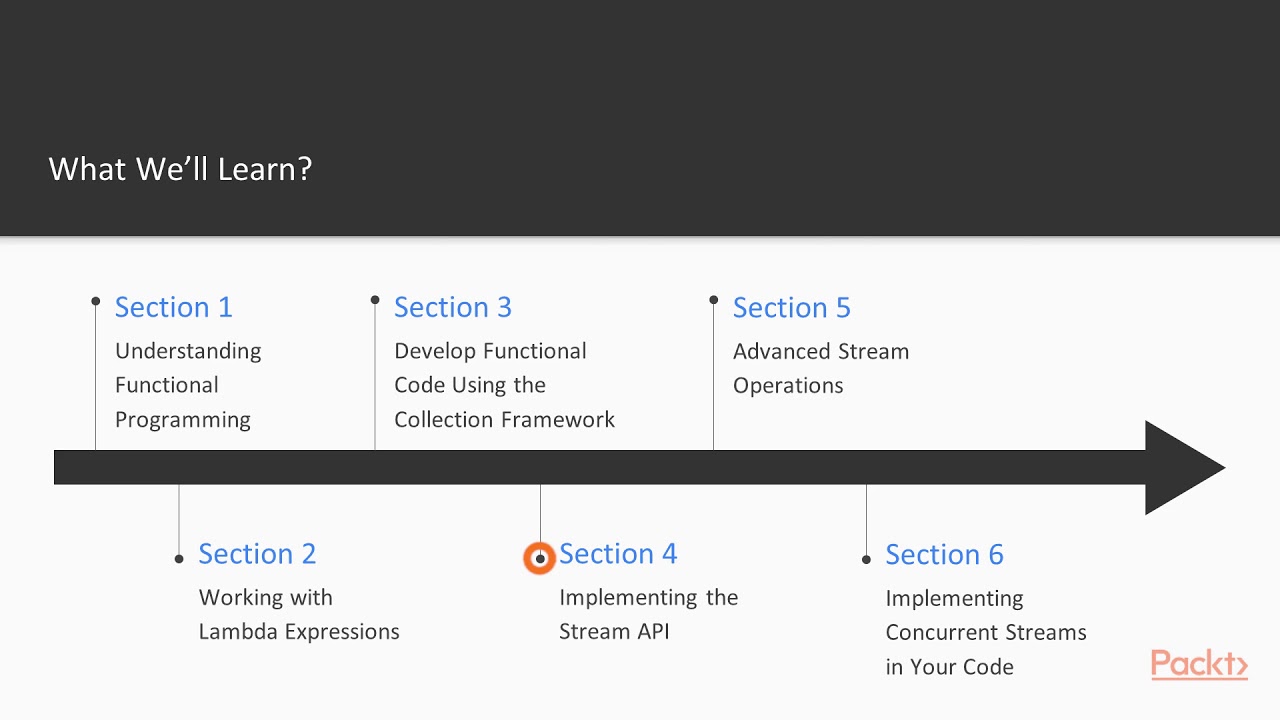 What We'll Learn?

Section 1
Understanding Functional Programming

Section 3
Develop Functional Code Using the Collection Framework

Section 5
Advanced Stream Operations

Section 2
Working with Lambda Expressions

Section 4
Implementing the Stream API

Section 6
Implementing Concurrent Streams in Your Code

Packt>